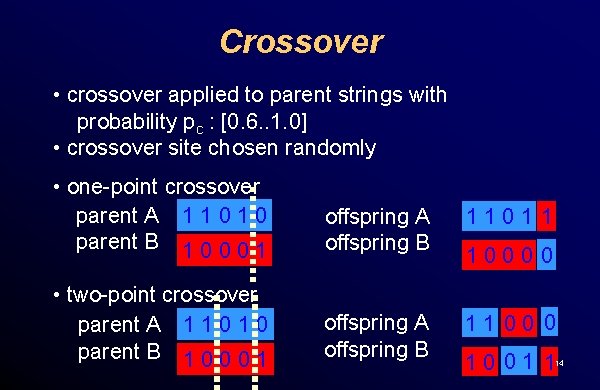 Crossover

• crossover applied to parent strings with probability $p_c$ : [0.6..1.0]
• crossover site chosen randomly

• one-point crossover

parent A 1 1 0 1 0
parent B 1 0 0 0 1

offspring A 1 1 0 1 1
offspring B 1 0 0 0 0

• two-point crossover

parent A 1 1 0 1 0
parent B 1 0 0 0 1

offspring A 1 1 0 0 0
offspring B 1 0 0 1 1

14